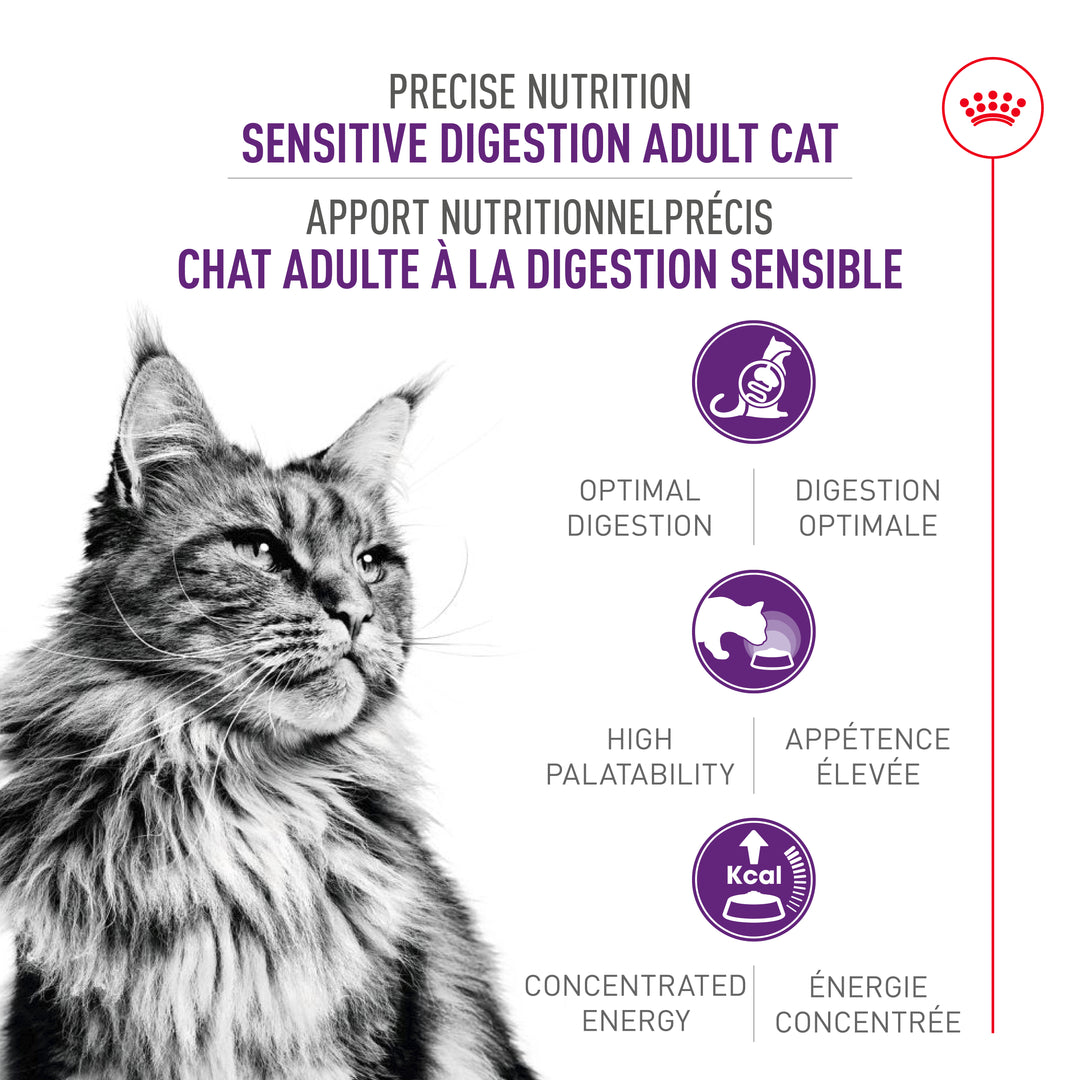 PRECISE NUTRITION
SENSITIVE DIGESTION ADULT CAT

APPORT NUTRITIONNELPRÉCIS
CHAT ADULTE À LA DIGESTION SENSIBLE

OPTIMAL DIGESTION

DIGESTION OPTIMALE

HIGH PALATABILITY

APPÉTENCE ÉLEVÉE

Kcal

CONCENTRATED ENERGY

ÉNERGIE CONCENTRÉE